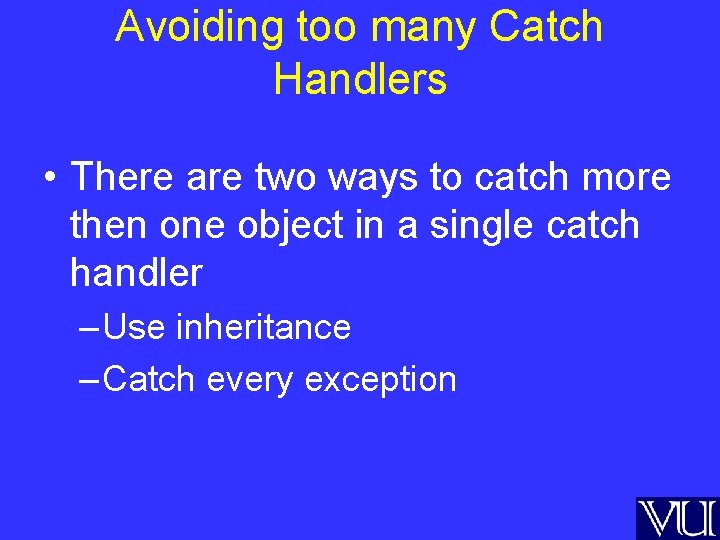 Avoiding too many Catch Handlers

• There are two ways to catch more then one object in a single catch handler

– Use inheritance

– Catch every exception

VU